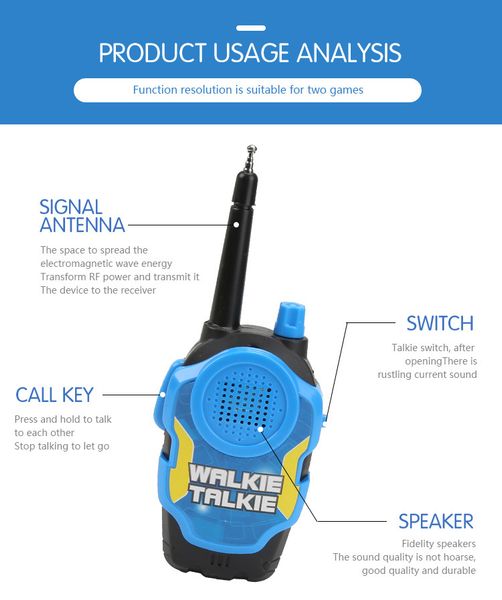 PRODUCT USAGE ANALYSIS

Function resolution is suitable for two games

SIGNAL ANTENNA

The space to spread the electromagnetic wave energy Transform RF power and transmit it The device to the receiver

SWITCH

Talkie switch, after openingThere is rustling current sound

CALL KEY

Press and hold to talk to each other Stop talking to let go

WALKIE TALKIE

SPEAKER

Fidelity speakers The sound quality is not hoarse, good quality and durable